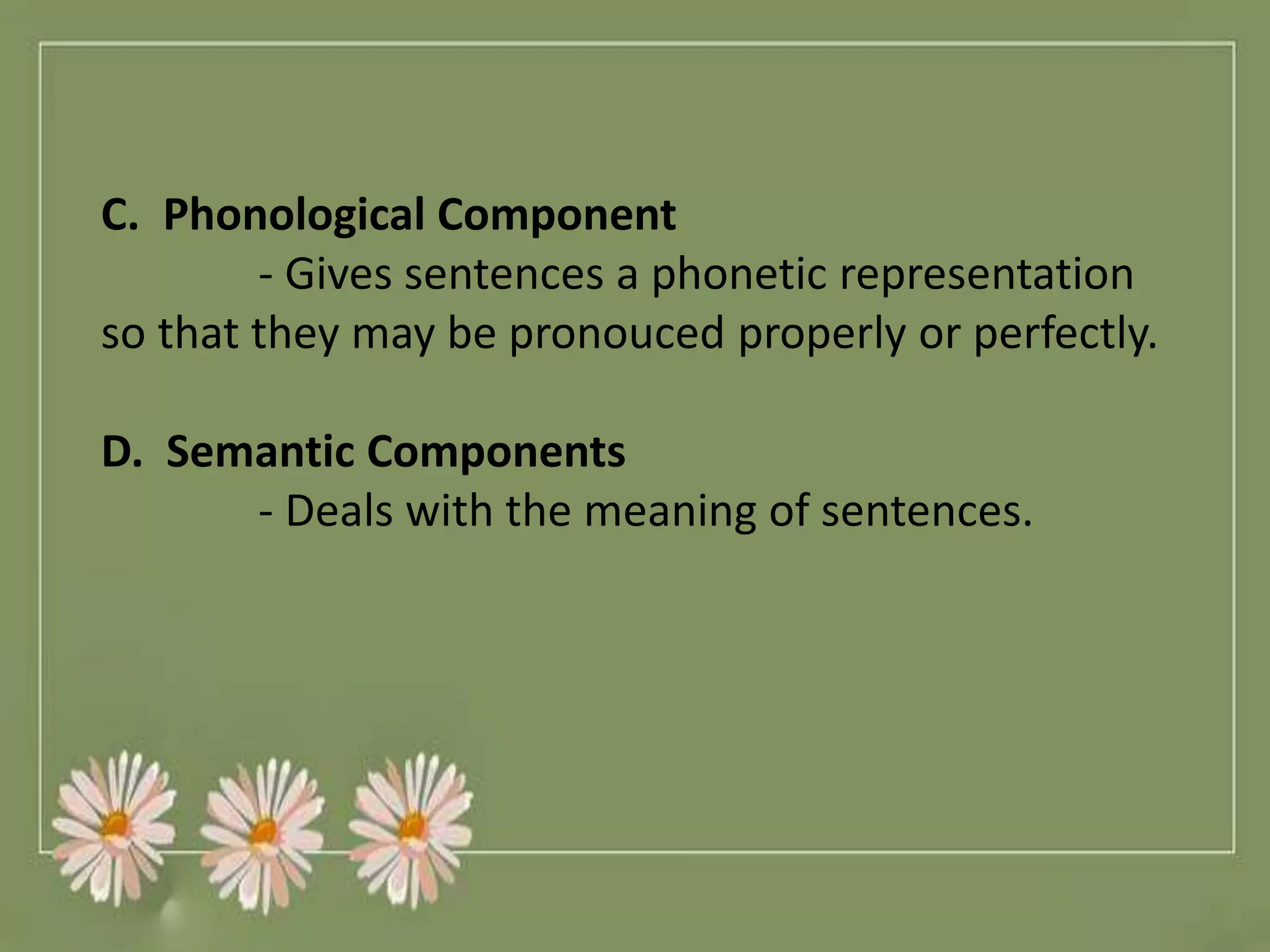 C. Phonological Component

- Gives sentences a phonetic representation so that they may be pronouced properly or perfectly.

D. Semantic Components

- Deals with the meaning of sentences.